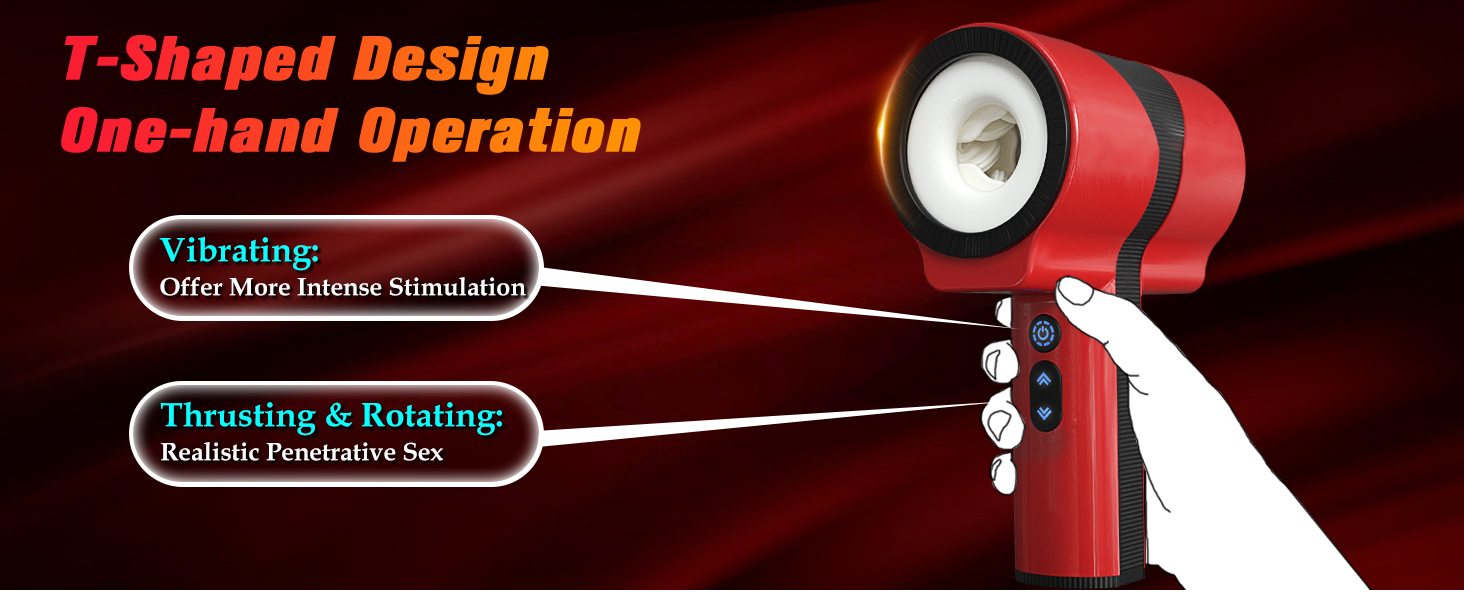 T-Shaped Design
One-hand Operation

Vibrating:
Offer More Intense Stimulation

Thrusting & Rotating:
Realistic Penetrative Sex